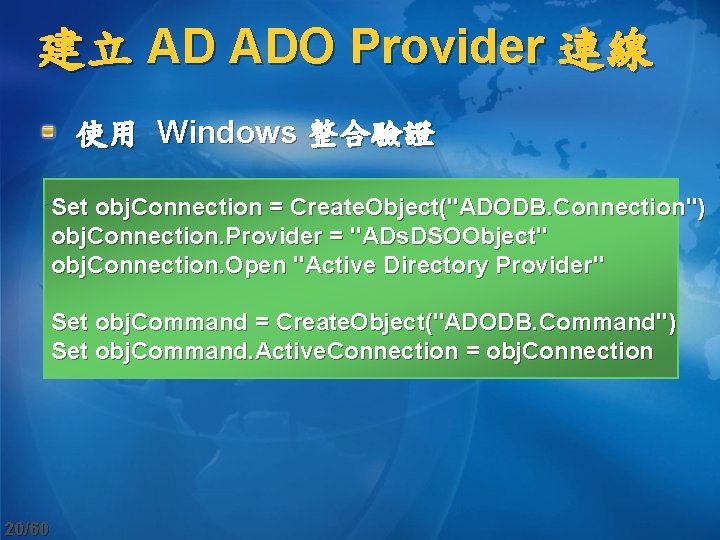 建立 AD ADO Provider 連線

使用 Windows 整合驗證

Set objConnection = CreateObject("ADODB.Connection")
objConnection.Provider = "ADsDSOObject"
objConnection.Open "Active Directory Provider"

Set objCommand = CreateObject("ADODB.Command")
Set objCommand.ActiveConnection = objConnection

20/60